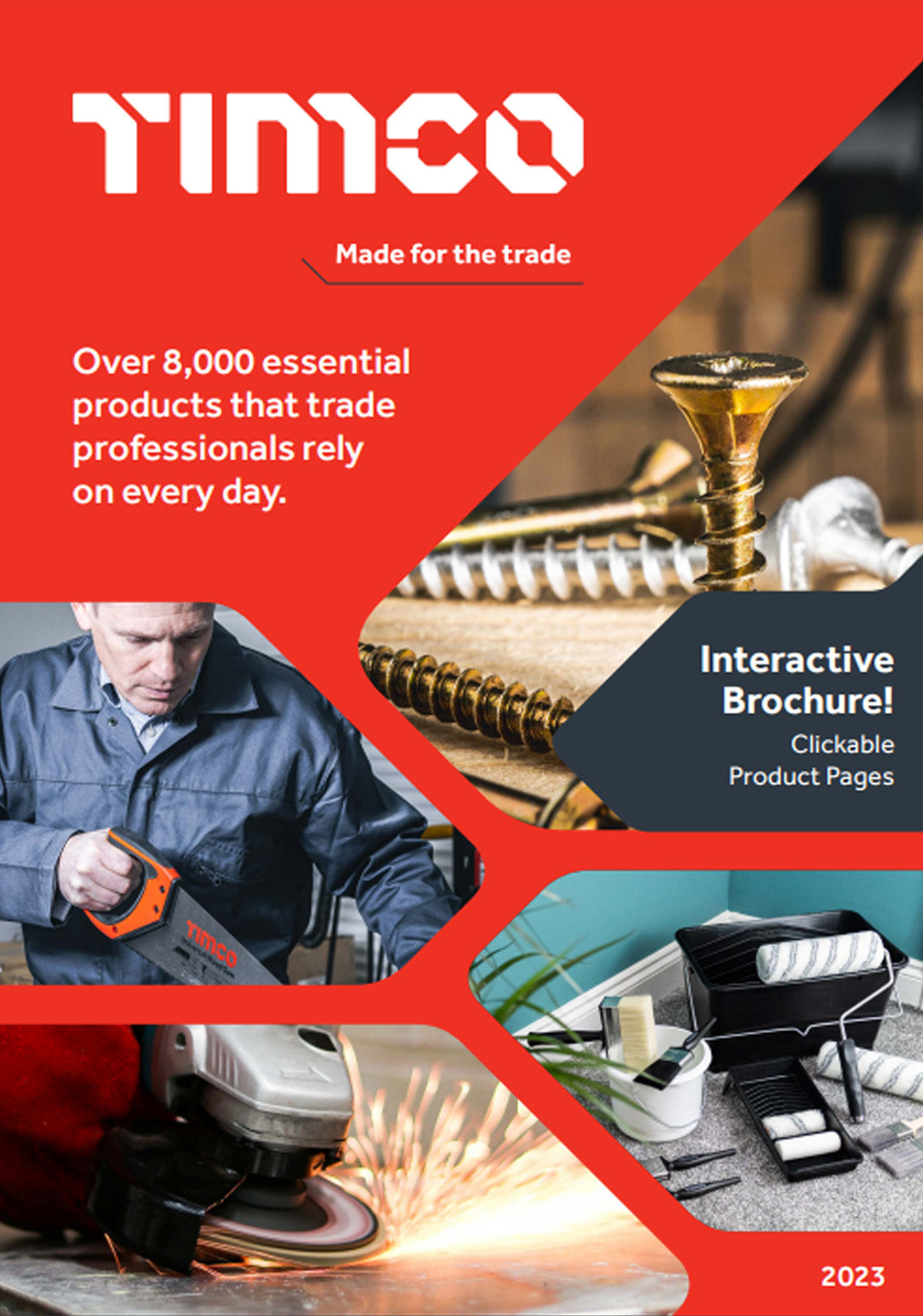 TIMCO

Made for the trade

Over 8,000 essential products that trade professionals rely on every day.

Interactive Brochure!
Clickable Product Pages

TIMCO

2023